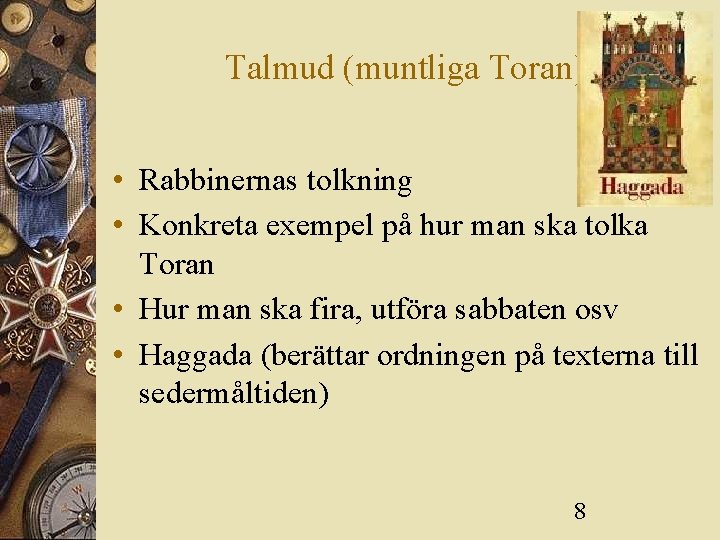 Talmud (muntliga Toran)

Haggada

• Rabbinernas tolkning
• Konkreta exempel på hur man ska tolka Toran
• Hur man ska fira, utföra sabbaten osv
• Haggada (berättar ordningen på texterna till sedermåltiden)

8